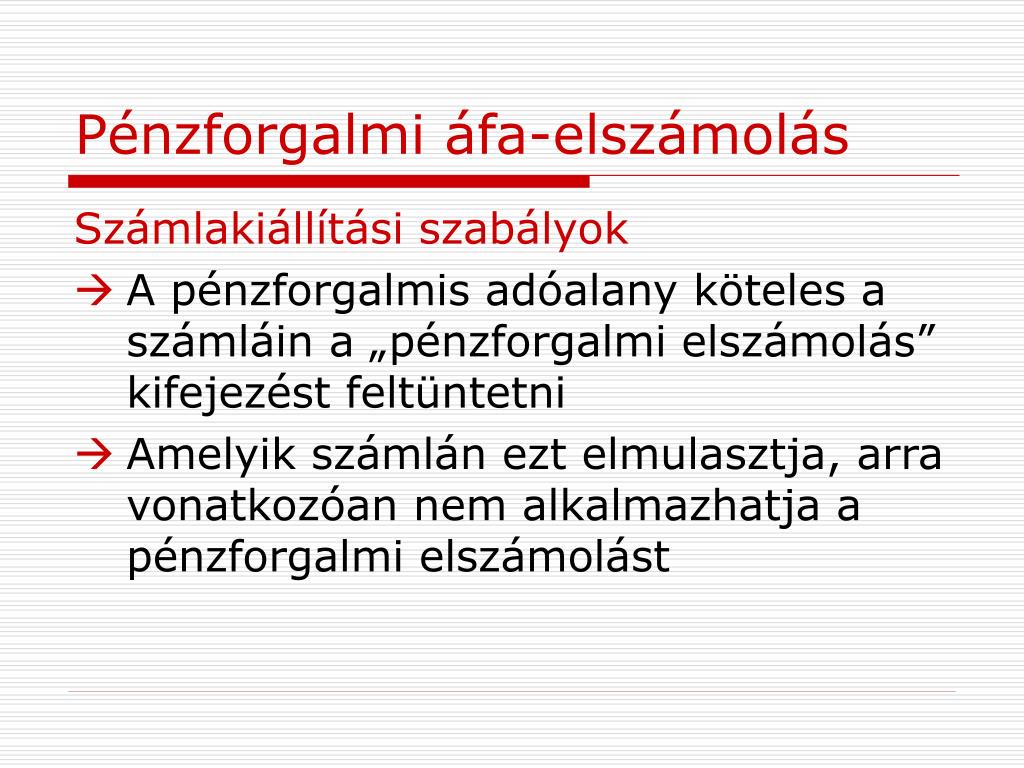 Pénzforgalmi áfa-elszámolás

Számlakiállítási szabályok

→ A pénzforgalmis adóalany köteles a számláin a „pénzforgalmi elszámolás” kifejezést feltüntetni

→ Amelyik számlán ezt elmulasztja, arra vonatkozóan nem alkalmazhatja a pénzforgalmi elszámolást